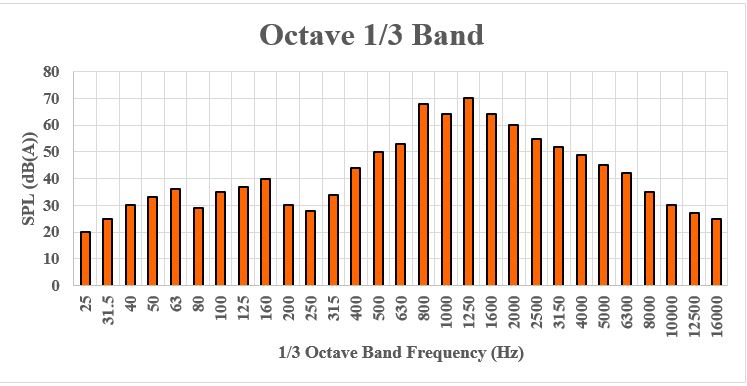 Octave 1/3 Band

SPL (dB(A))

80
70
60
50
40
30
20
10
0

25
31.5
40
50
63
80
100
125
160
200
250
315
400
500
630
800
1000
1250
1600
2000
2500
3150
4000
5000
6300
8000
10000
12500
16000

1/3 Octave Band Frequency (Hz)